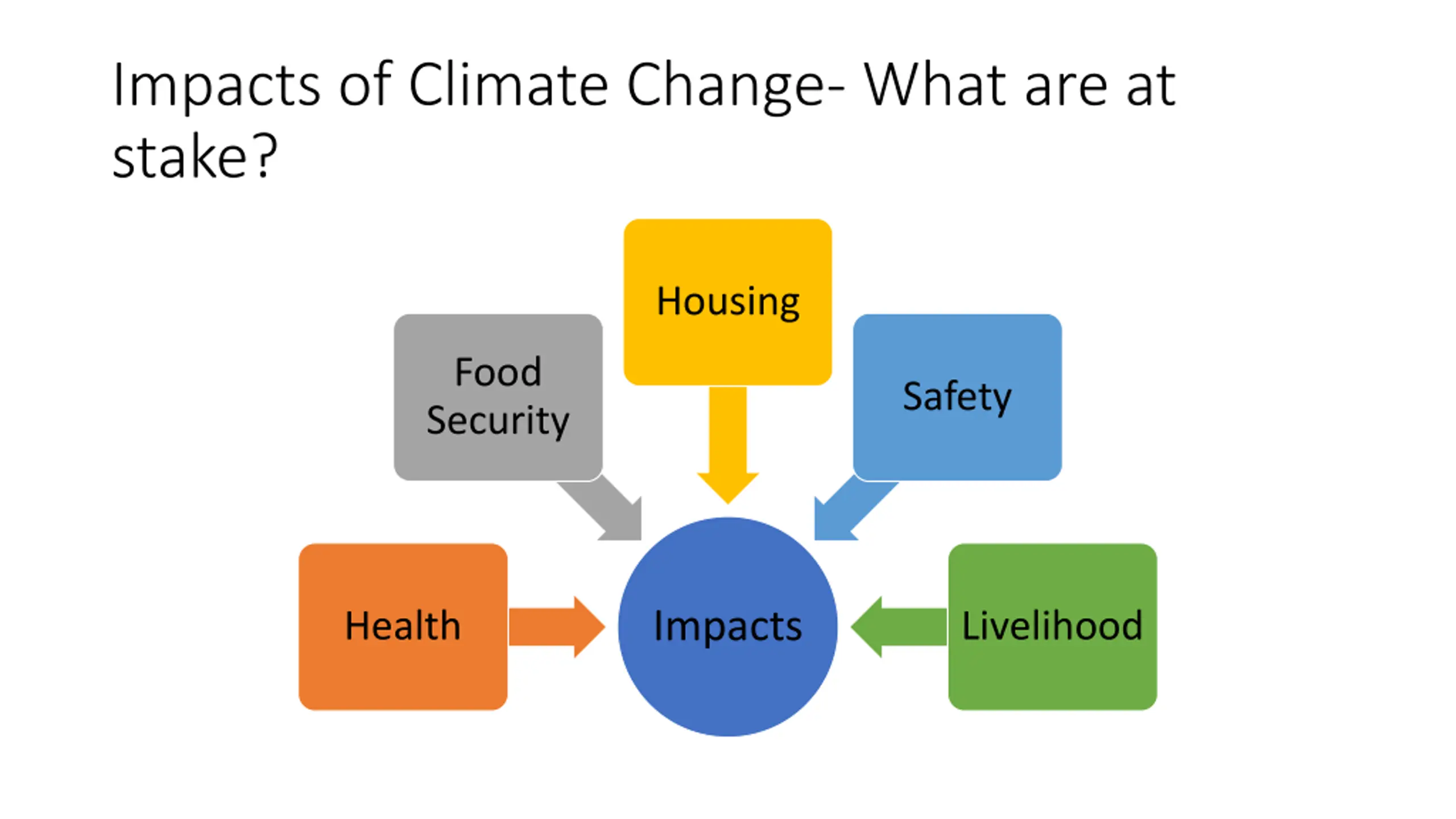 Impacts of Climate Change- What are at stake?

Housing

Food Security

Safety

Health

Impacts

Livelihood